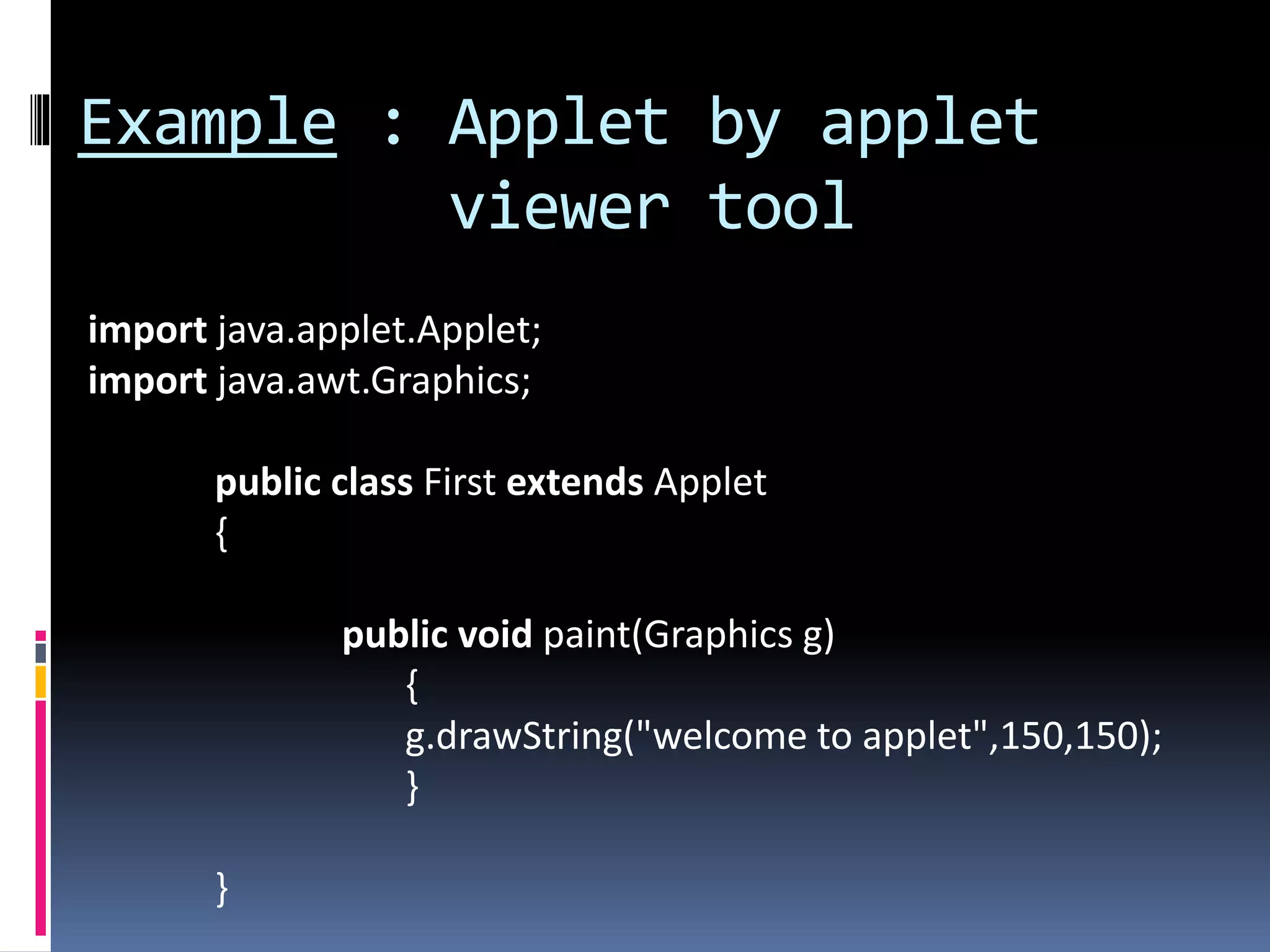 Example : Applet by applet viewer tool

import java.applet.Applet;
import java.awt.Graphics;

public class First extends Applet
{

public void paint(Graphics g)
{
g.drawString("welcome to applet",150,150);
}

}